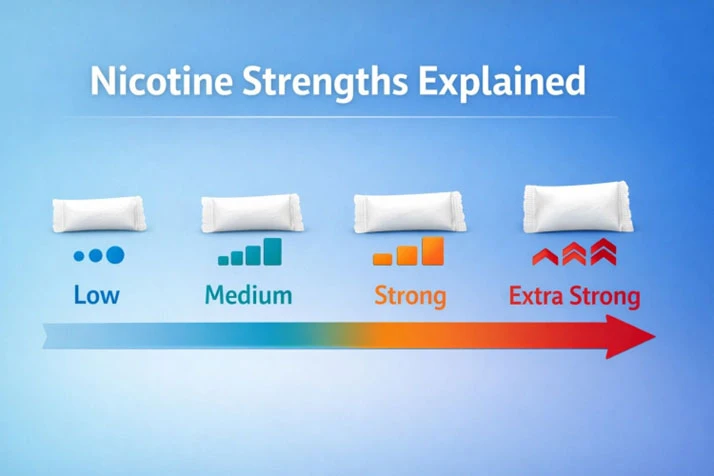 Nicotine Strengths Explained

Low

Medium

Strong

Extra Strong